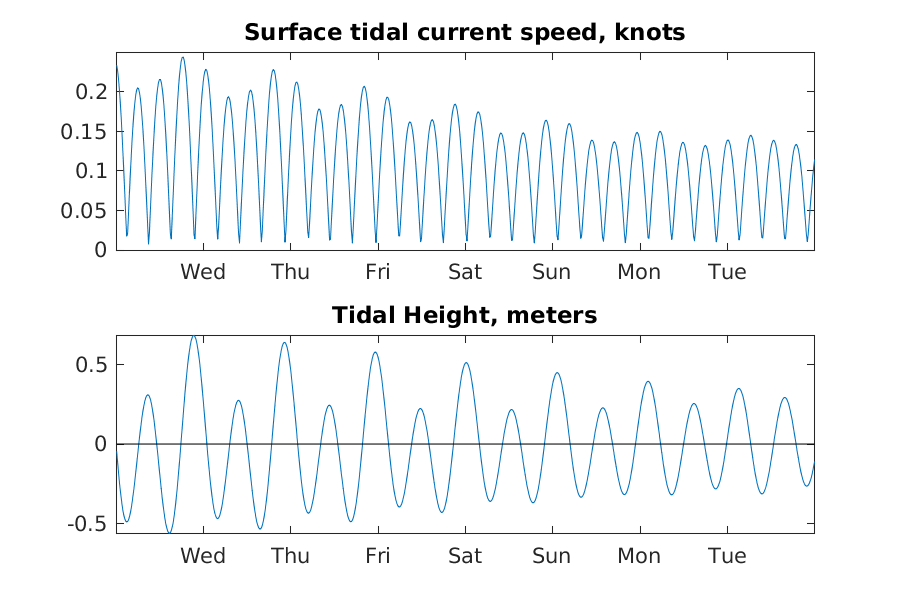 Surface tidal current speed, knots

0.2
0.15
0.1
0.05
0

Wed Thu Fri Sat Sun Mon Tue

Tidal Height, meters

0.5
0
-0.5

Wed Thu Fri Sat Sun Mon Tue